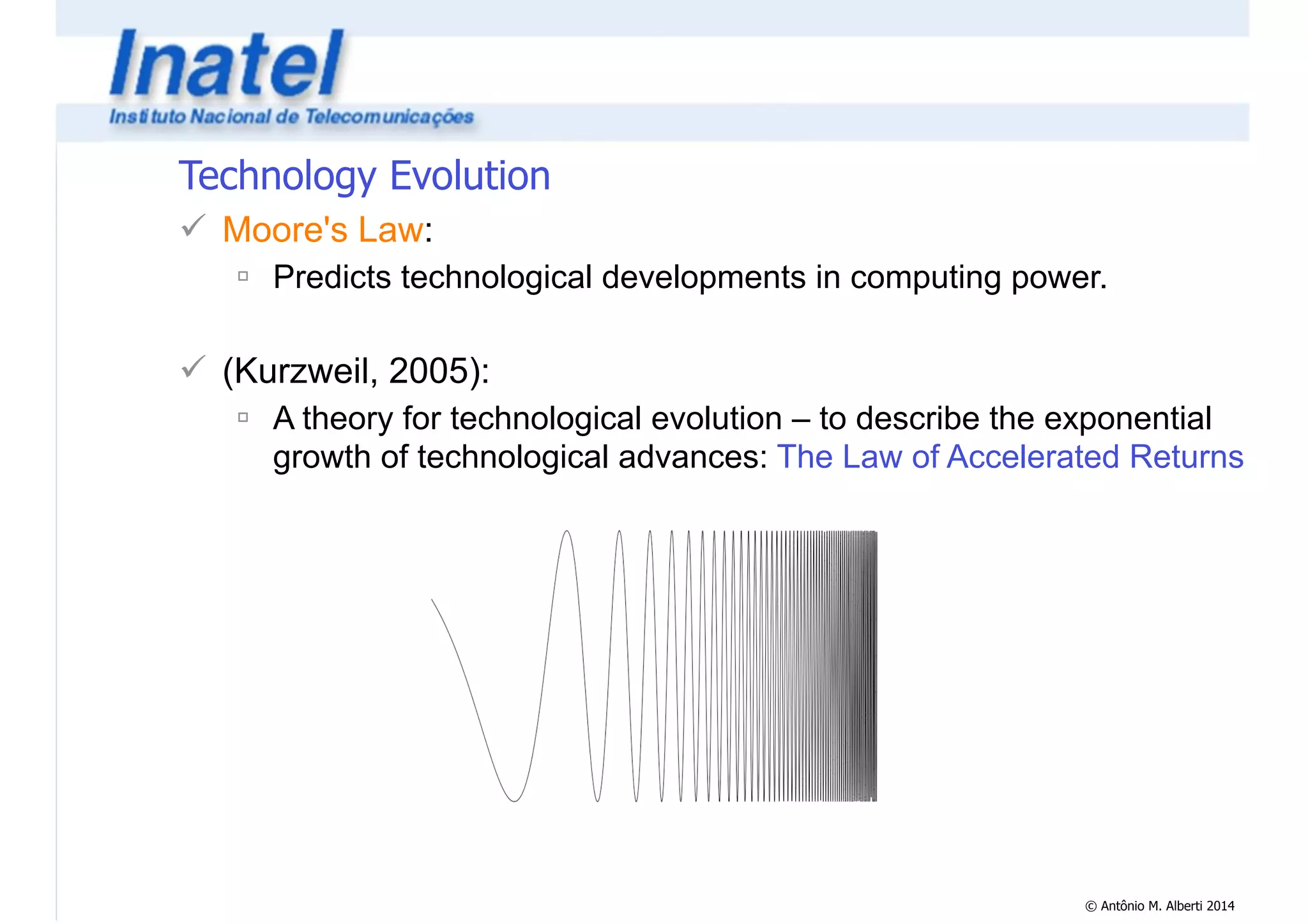 Inatel
Instituto Nacional de Telecomunicações

Technology Evolution

✓ Moore's Law:

▫ Predicts technological developments in computing power.

✓ (Kurzweil, 2005):

▫ A theory for technological evolution – to describe the exponential growth of technological advances: The Law of Accelerated Returns

© Antônio M. Alberti 2014